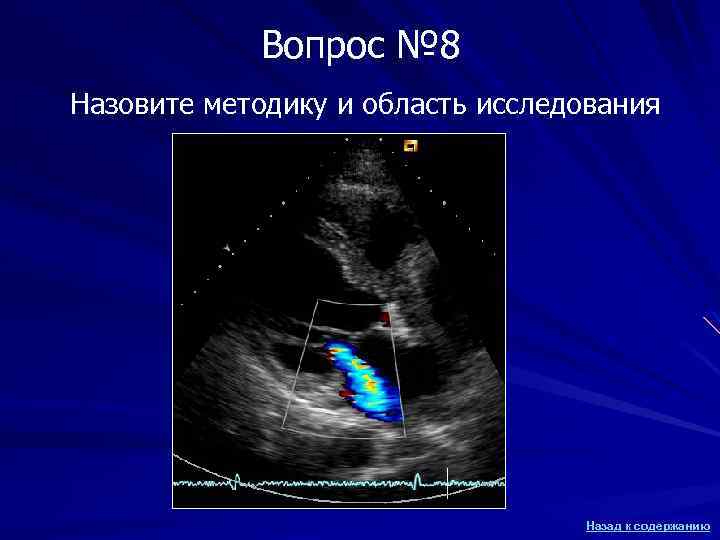 Вопрос №8

Назовите методику и область исследования

Назад к содержанию